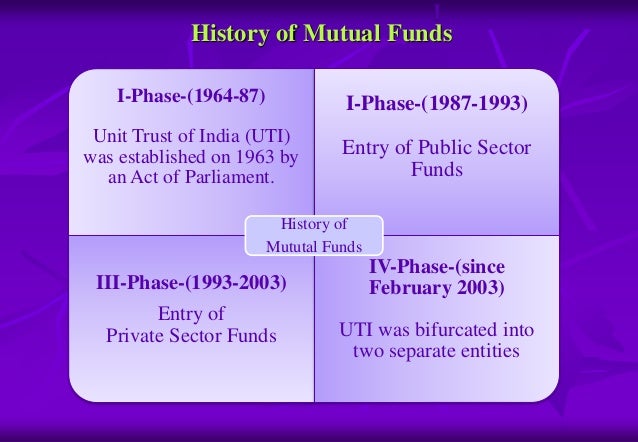 History of Mutual Funds

I-Phase-(1964-87)

Unit Trust of India (UTI) was established on 1963 by an Act of Parliament.

I-Phase-(1987-1993)

Entry of Public Sector Funds

History of Mututal Funds

III-Phase-(1993-2003)

Entry of Private Sector Funds

IV-Phase-(since February 2003)

UTI was bifurcated into two separate entities